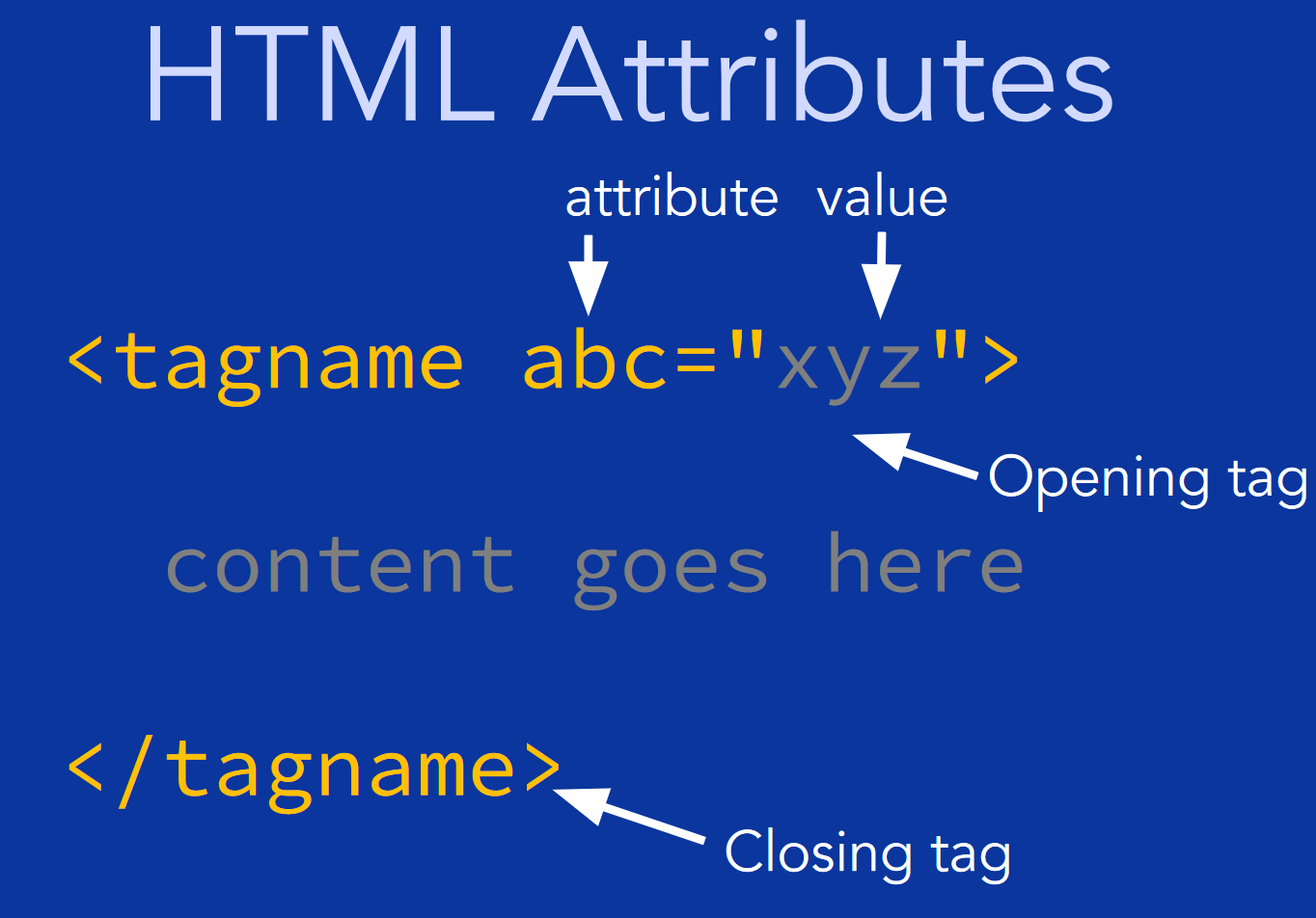 HTML Attributes

attribute value

<tagname abc="xyz">

Opening tag

content goes here

</tagname>

Closing tag